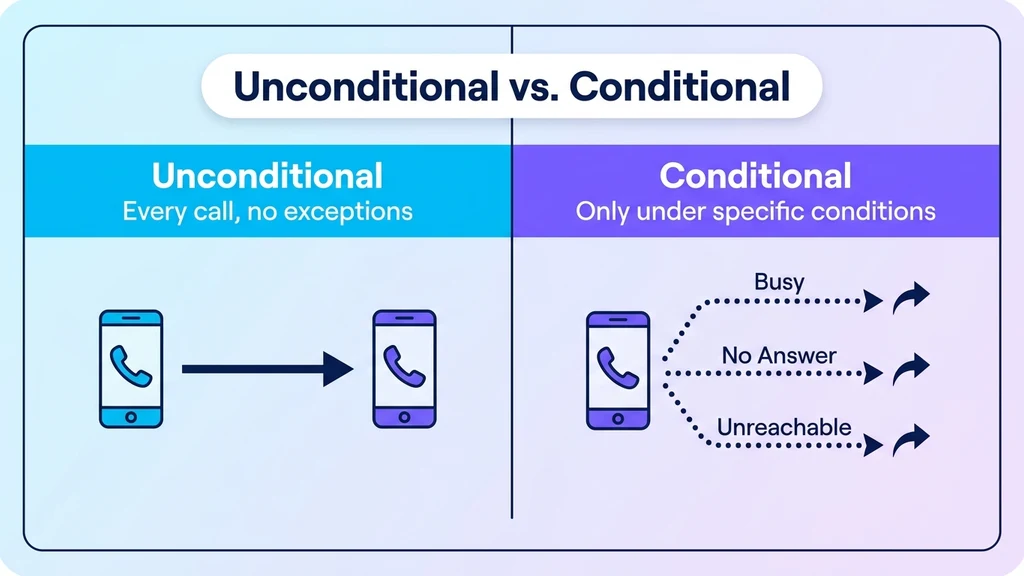 Unconditional vs. Conditional

Unconditional
Every call, no exceptions

Conditional
Only under specific conditions

Busy

No Answer

Unreachable